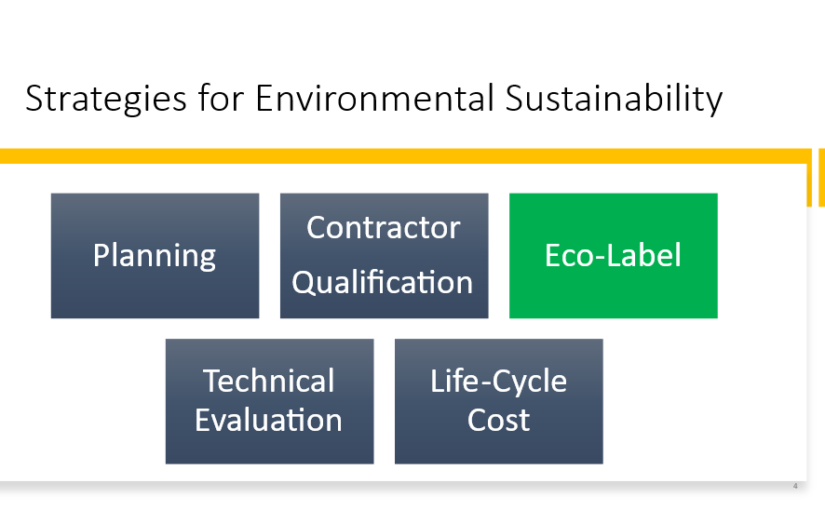 Strategies for Environmental Sustainability

Planning

Contractor Qualification

Eco-Label

Technical Evaluation

Life-Cycle Cost

4